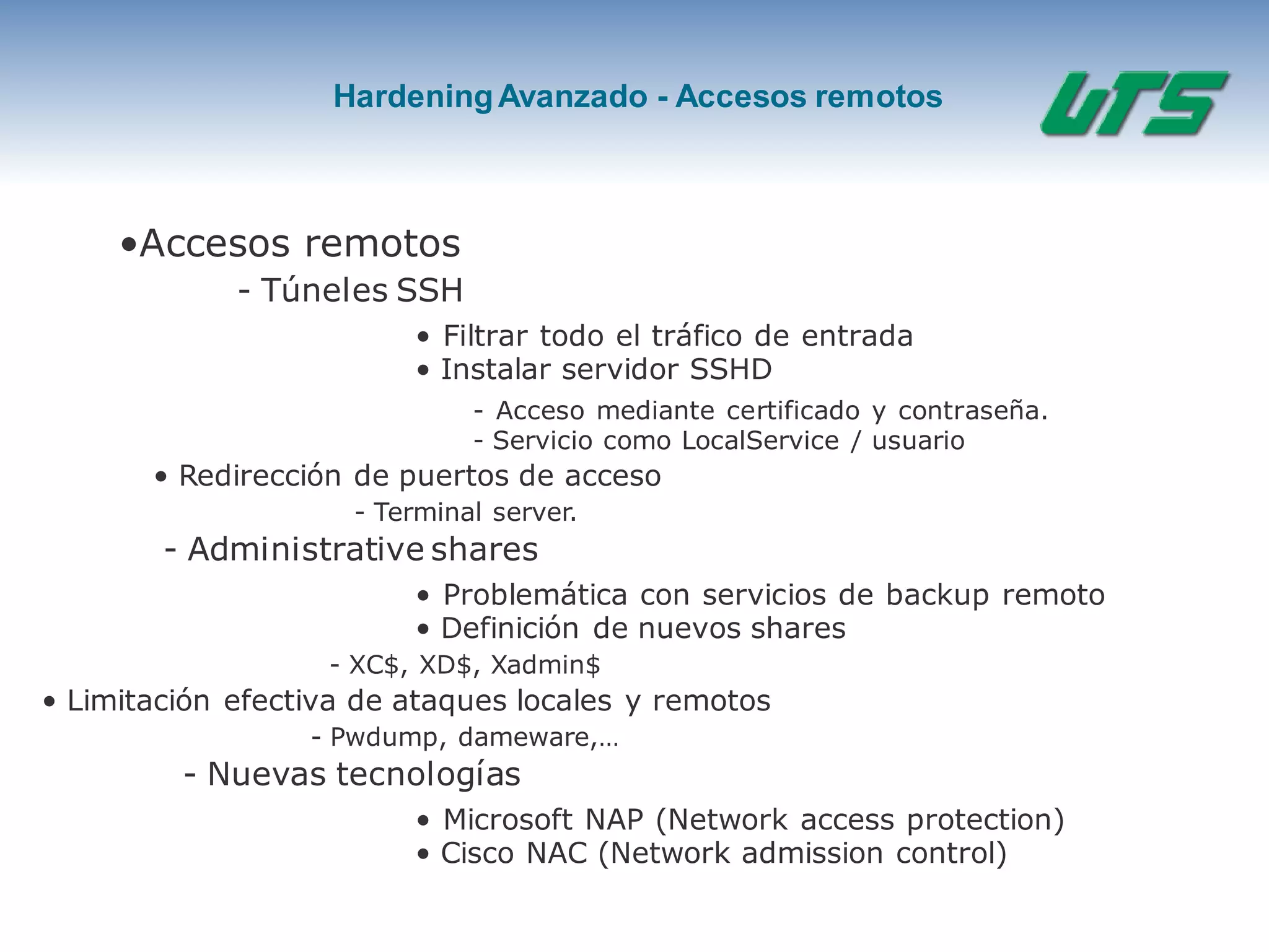 Hardening Avanzado - Accesos remotos

UTS

•Accesos remotos

- Túneles SSH

• Filtrar todo el tráfico de entrada
• Instalar servidor SSHD

- Acceso mediante certificado y contraseña.
- Servicio como LocalService / usuario

• Redirección de puertos de acceso

- Terminal server.

- Administrative shares

• Problemática con servicios de backup remoto
• Definición de nuevos shares

- XC\$, XD\$, Xadmin\$

• Limitación efectiva de ataques locales y remotos

- Pwdump, dameware,…

- Nuevas tecnologías

• Microsoft NAP (Network access protection)
• Cisco NAC (Network admission control)